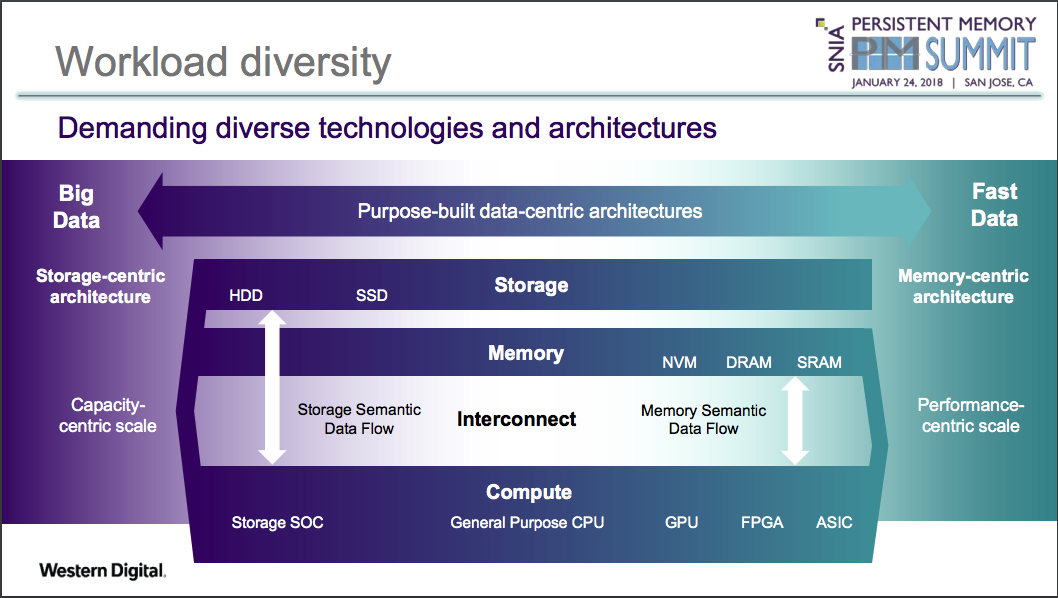 Workload diversity

SNIA PERSISTENT MEMORY PM SUMMIT
JANUARY 24, 2018 | SAN JOSE, CA

Demanding diverse technologies and architectures

Big Data

Purpose-built data-centric architectures

Fast Data

Storage-centric architecture

HDD SSD Storage

Memory-centric architecture

Memory NVM DRAM SRAM

Capacity-centric scale

Storage Semantic Data Flow

Interconnect

Memory Semantic Data Flow

Performance-centric scale

Compute

Storage SOC General Purpose CPU GPU FPGA ASIC

Western Digital.